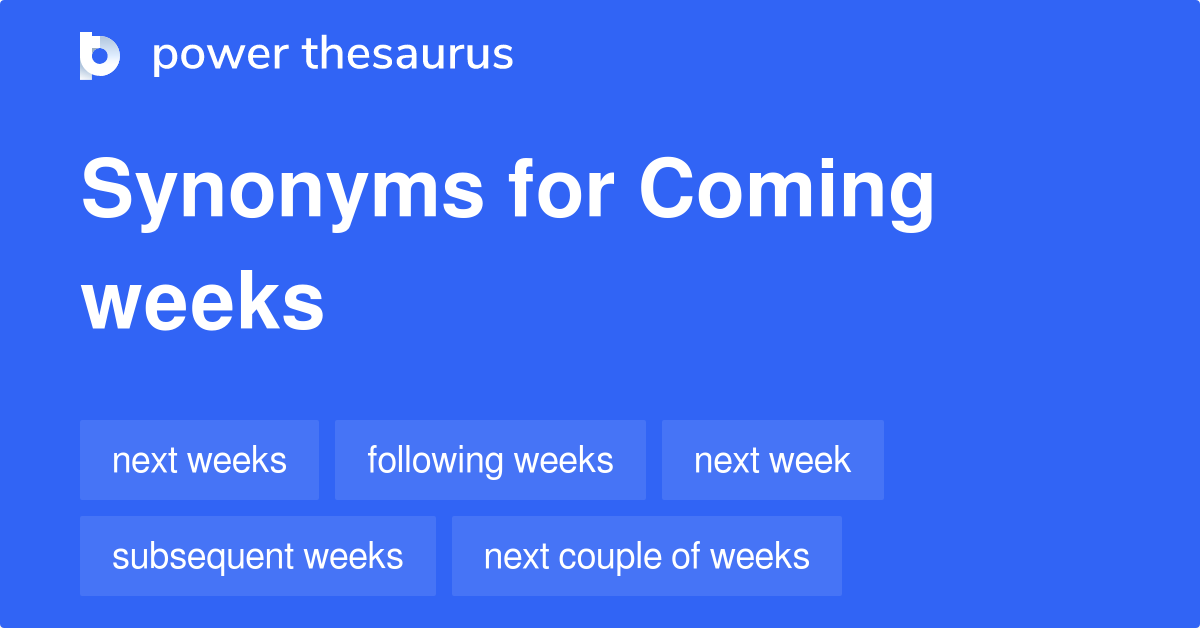 power thesaurus

Synonyms for Coming weeks

next weeks
following weeks
next week
subsequent weeks
next couple of weeks